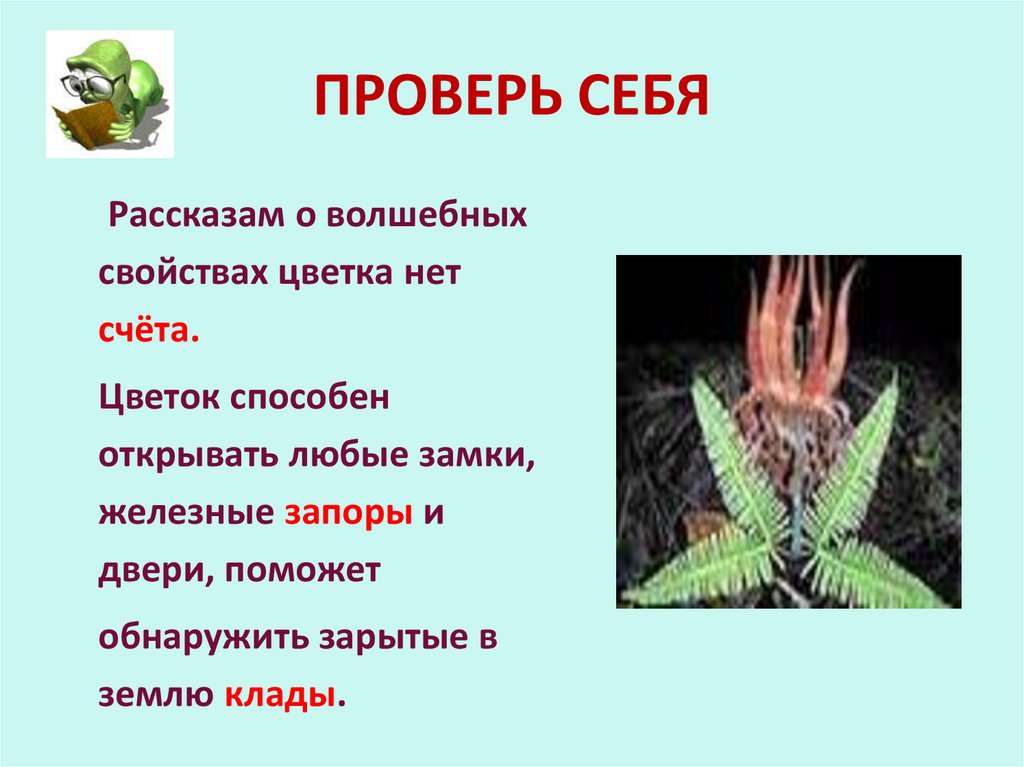 ПРОВЕРЬ СЕБЯ

Рассказам о волшебных свойствах цветка нет счёта.

Цветок способен открывать любые замки, железные запоры и двери, поможет

обнаружить зарытые в землю клады.